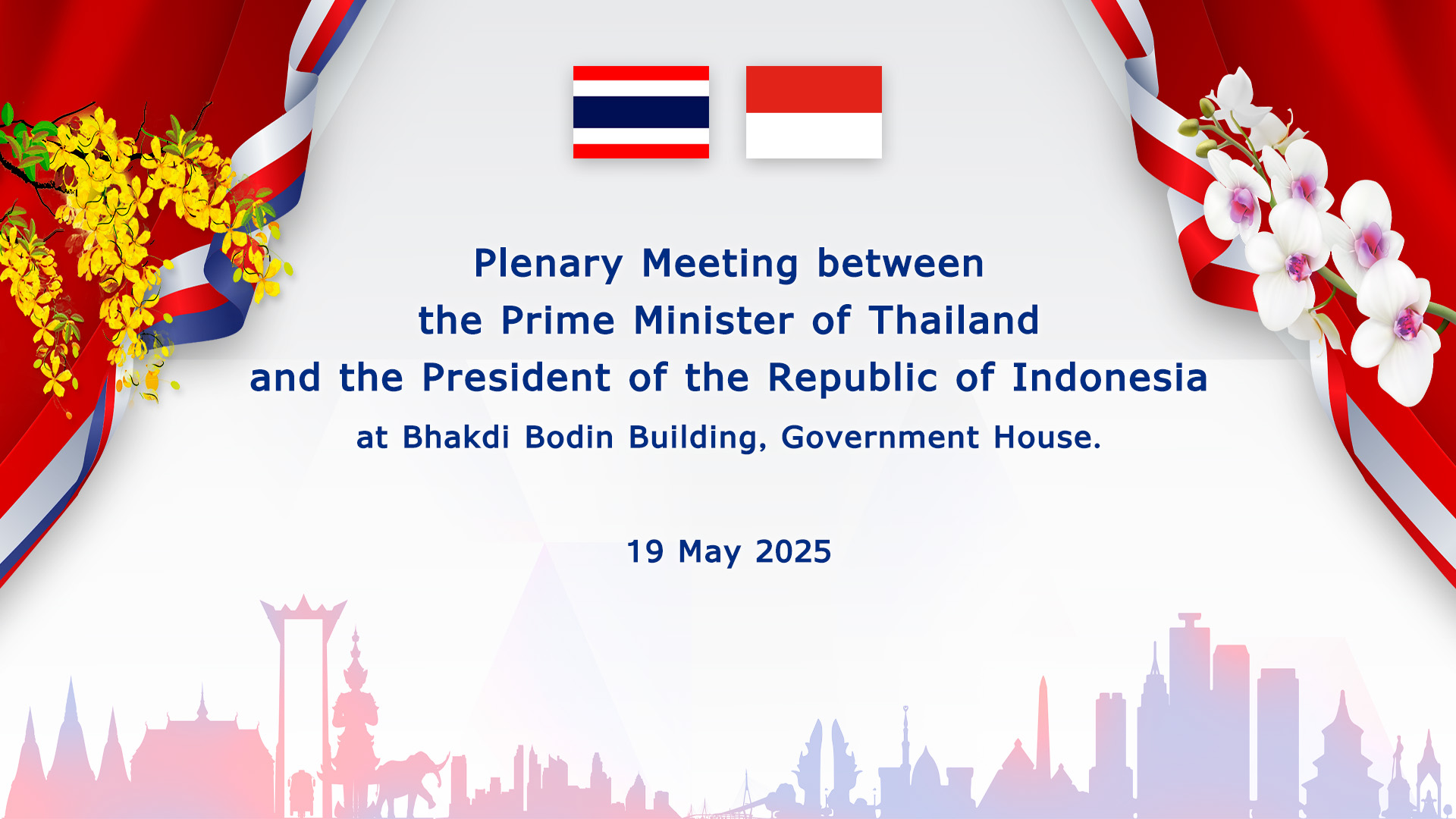 Plenary Meeting between
the Prime Minister of Thailand
and the President of the Republic of Indonesia
at Bhakdi Bodin Building, Government House.

19 May 2025